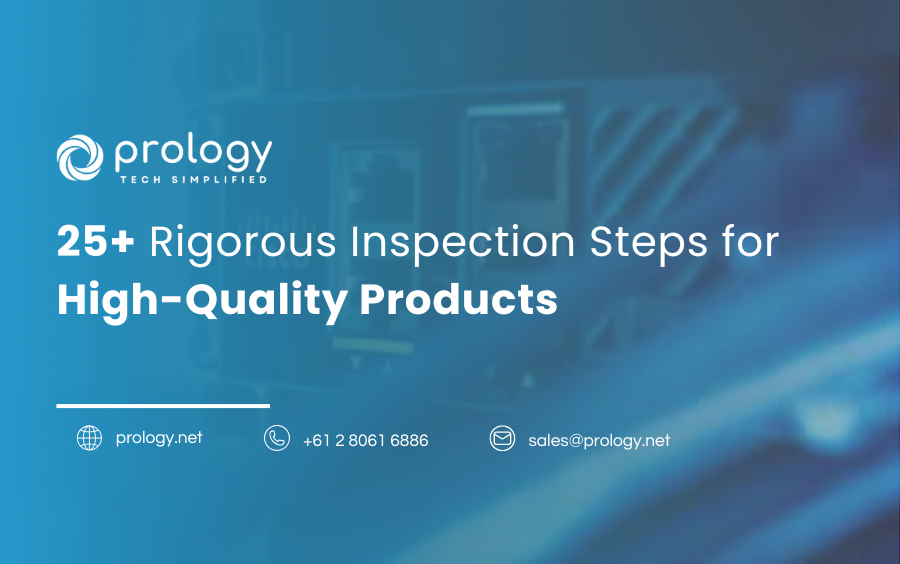 prology
TECH SIMPLIFIED

25+ Rigorous Inspection Steps for High-Quality Products

prology.net

+61 2 8061 6886

sales@prology.net